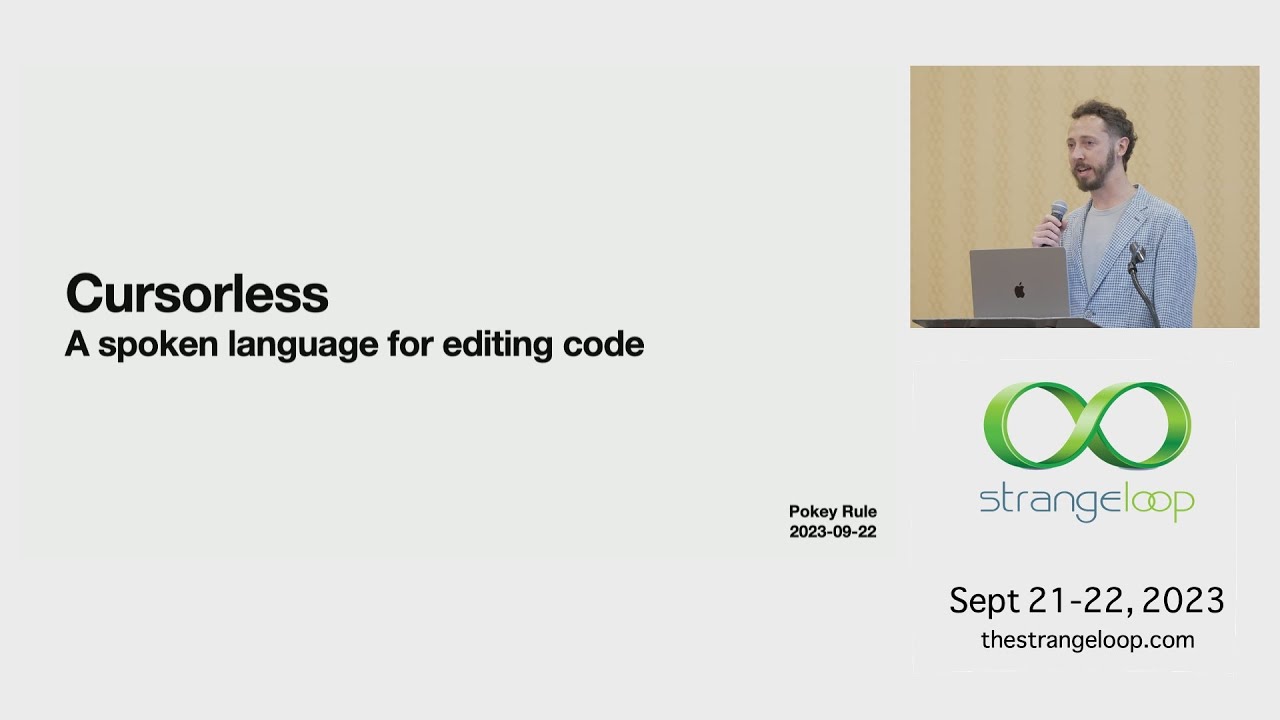 Cursorless
A spoken language for editing code

Pokey Rule
2023-09-22

strangeloop

Sept 21-22, 2023
thestrangeloop.com